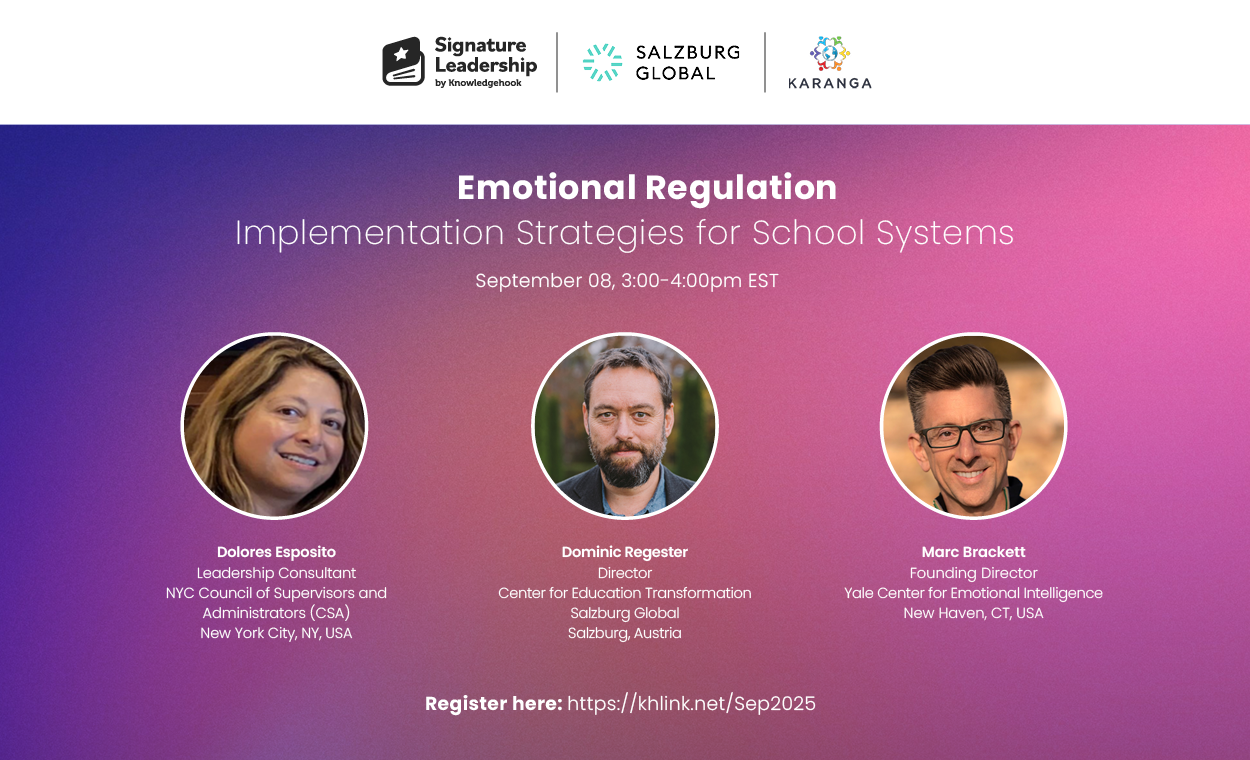 Signature Leadership
by Knowledgehook

SALZBURG GLOBAL

KARANGA

Emotional Regulation
Implementation Strategies for School Systems

September 08, 3:00-4:00pm EST

Dolores Esposito
Leadership Consultant
NYC Council of Supervisors and Administrators (CSA)
New York City, NY, USA

Dominic Regester
Director
Center for Education Transformation
Salzburg Global
Salzburg, Austria

Marc Brackett
Founding Director
Yale Center for Emotional Intelligence
New Haven, CT, USA

Register here: https://khlink.net/Sep2025